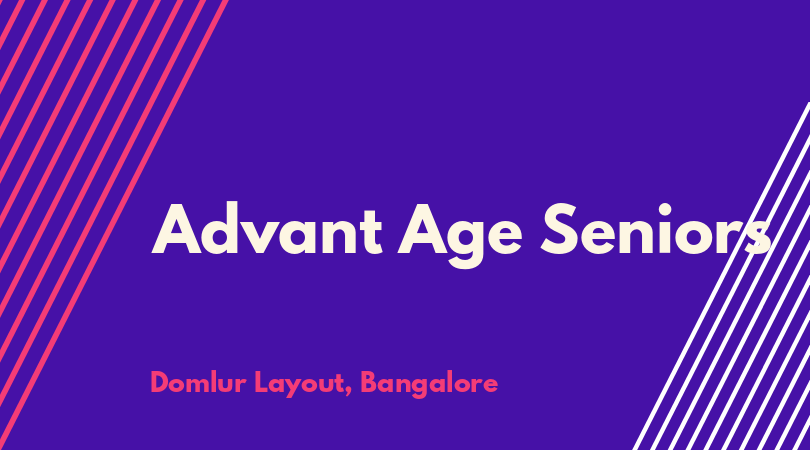 Advant Age Seniors

Domlur Layout, Bangalore